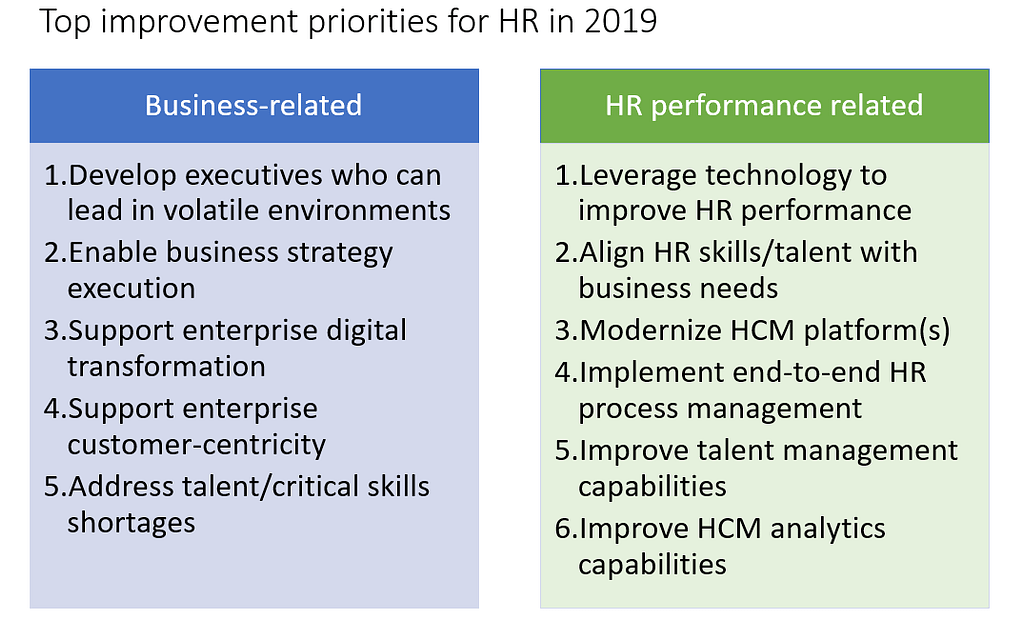 Top improvement priorities for HR in 2019

Business-related

1.Develop executives who can lead in volatile environments
2.Enable business strategy execution
3.Support enterprise digital transformation
4.Support enterprise customer-centricity
5.Address talent/critical skills shortages

HR performance related

1.Leverage technology to improve HR performance
2.Align HR skills/talent with business needs
3.Modernize HCM platform(s)
4.Implement end-to-end HR process management
5.Improve talent management capabilities
6.Improve HCM analytics capabilities